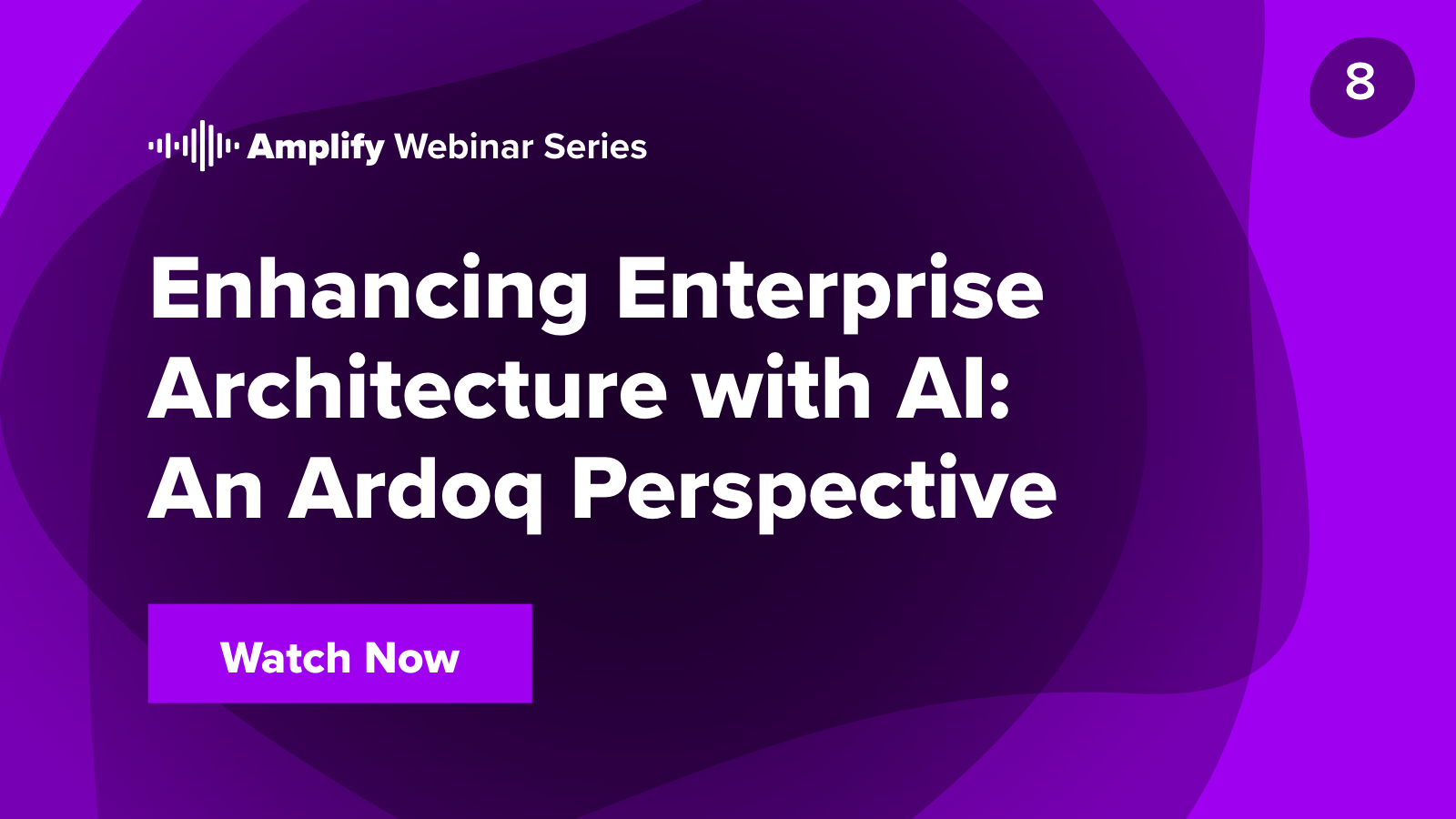 8

Amplify Webinar Series

Enhancing Enterprise Architecture with AI: An Ardoq Perspective

Watch Now